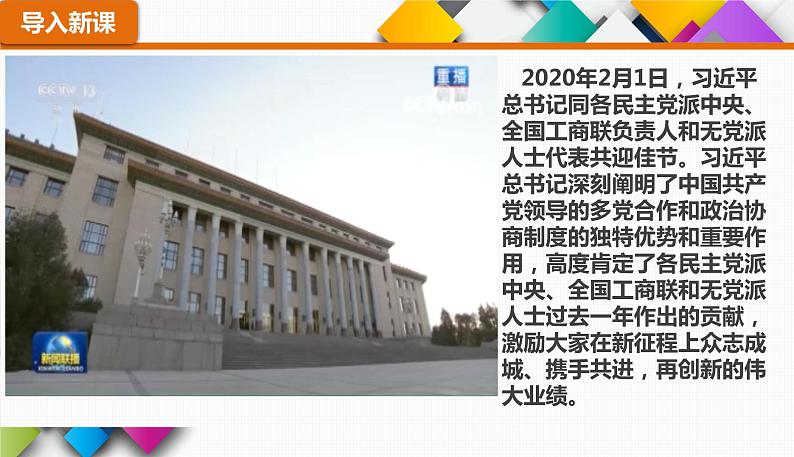 导入新课

CCTV 13

重播

新闻联播

2020年2月1日，习近平总书记同各民主党派中央、全国工商联负责人和无党派人士代表共迎佳节。习近平总书记深刻阐明了中国共产党领导的多党合作和政治协商制度的独特优势和重要作用，高度肯定了各民主党派中央、全国工商联和无党派人士过去一年作出的贡献，激励大家在新征程上众志成城、携手共进，再创新的伟大业绩。